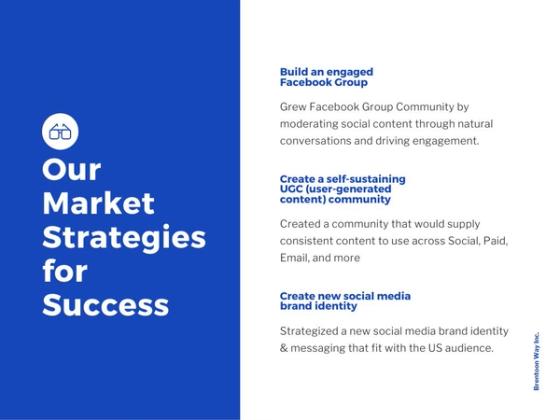 Our Market Strategies for Success

Build an engaged Facebook Group

Grew Facebook Group Community by moderating social content through natural conversations and driving engagement.

Create a self-sustaining UGC (user-generated content) community

Created a community that would supply consistent content to use across Social, Paid, Email, and more

Create new social media brand identity

Strategized a new social media brand identity & messaging that fit with the US audience.

Brentoon Way Inc.